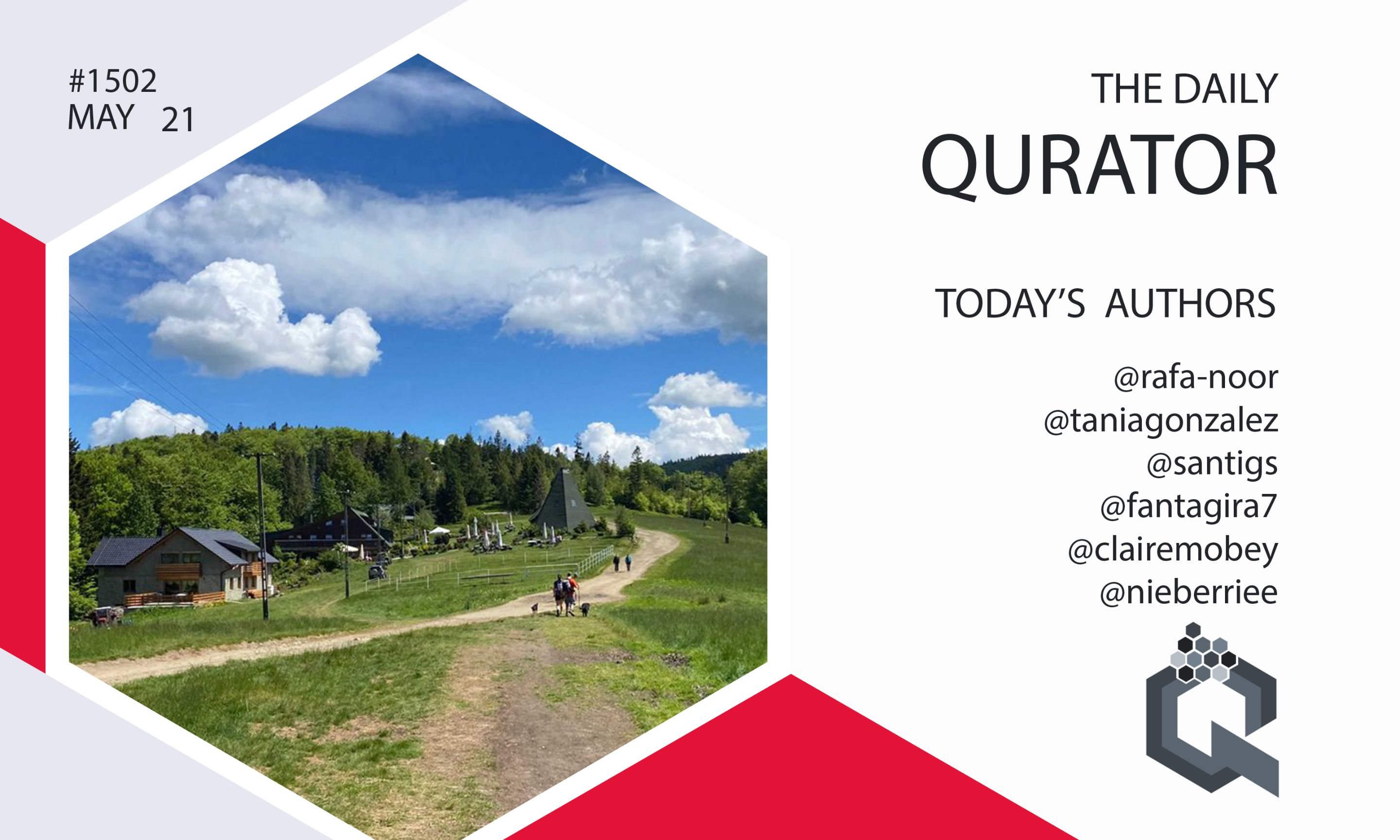 #1502
MAY 21

THE DAILY
QURATOR

TODAY'S AUTHORS

@rafa-noor
@taniagonzalez
@santigs
@fantagira7
@clairemobey
@nieberriee